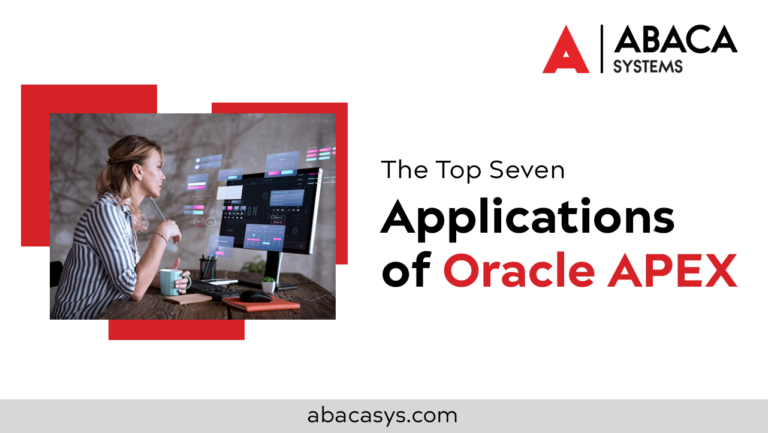 ABACA SYSTEMS

The Top Seven

Applications of Oracle APEX

abacasys.com